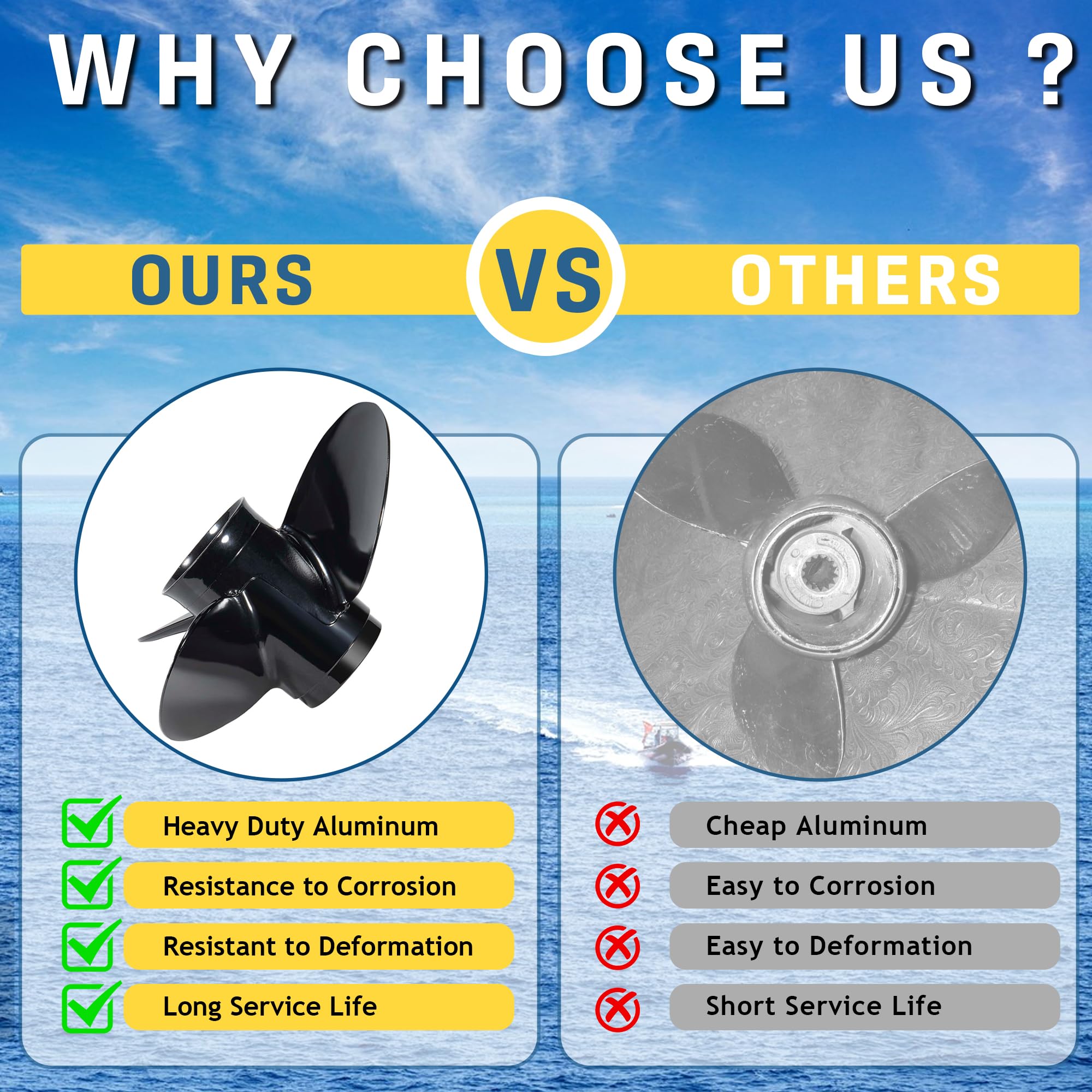 WHY CHOOSE US ?

OURS

VS

OTHERS

Heavy Duty Aluminum

Resistance to Corrosion

Resistant to Deformation

Long Service Life

Cheap Aluminum

Easy to Corrosion

Easy to Deformation

Short Service Life